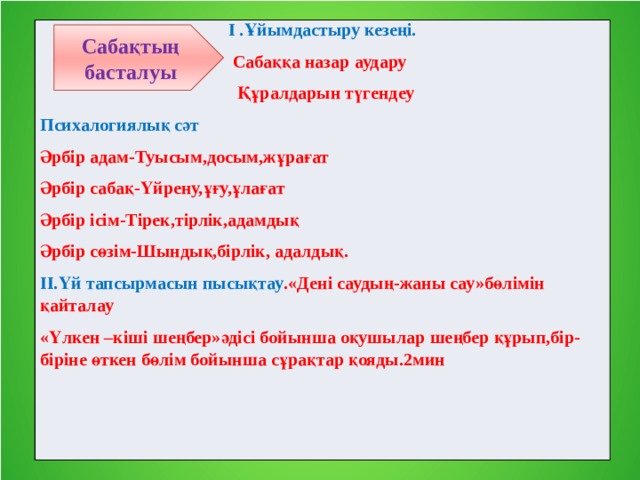 Сабақтың басталуы

I .Ұйымдастыру кезеңі.

Сабаққа назар аудару

Құралдарын түгендеу

Психалогиялық сәт

Әрбір адам-Туысым,досым,жұрағат

Әрбір сабақ-Үйрену,ұғу,ұлағат

Әрбір ісім-Тірек,тірлік,адамдық

Әрбір сөзім-Шындық,бірлік, адалдық.

II.Үй тапсырмасын пысықтау.«Дені саудың-жаны сау»бөлімін қайталау

«Үлкен –кіші шеңбер»әдісі бойынша оқушылар шеңбер құрып,бір-біріне өткен бөлім бойынша сұрақтар қояды.2мин